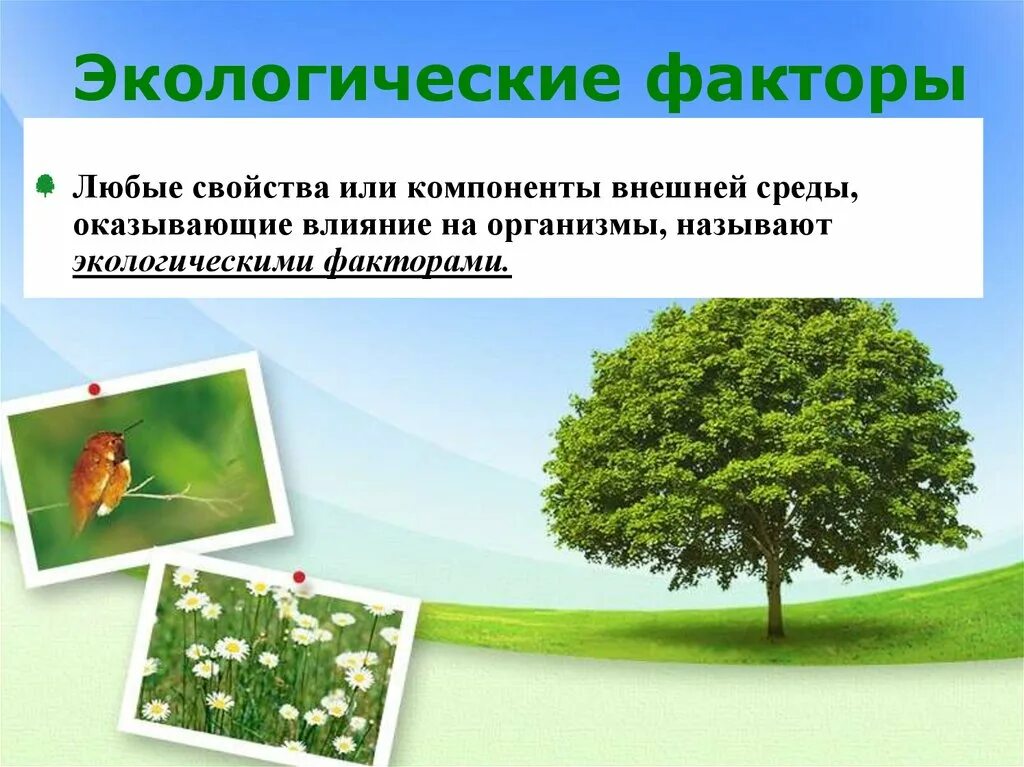 Экологические факторы

Любые свойства или компоненты внешней среды, оказывающие влияние на организмы, называют экологическими факторами.